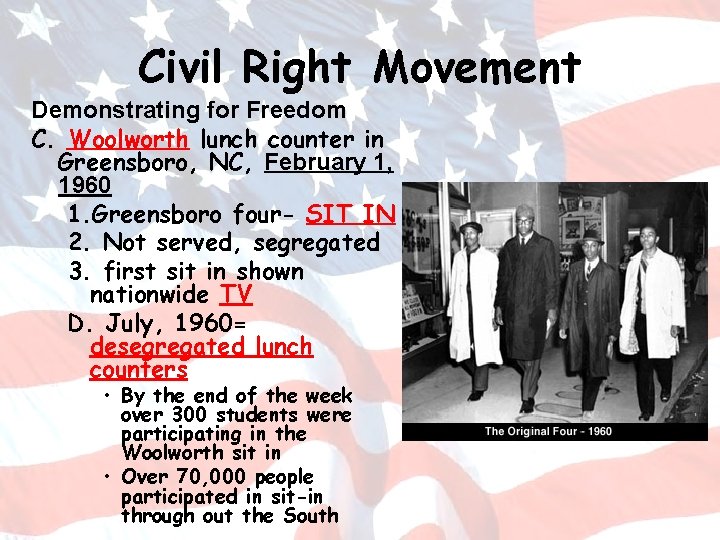 Civil Right Movement

Demonstrating for Freedom

C. Woolworth lunch counter in Greensboro, NC, February 1, 1960

1.Greensboro four- SIT IN

2. Not served, segregated

3. first sit in shown nationwide TV

D. July, 1960= desegregated lunch counters

• By the end of the week over 300 students were participating in the Woolworth sit in

• Over 70,000 people participated in sit-in through out the South

The Original Four - 1960